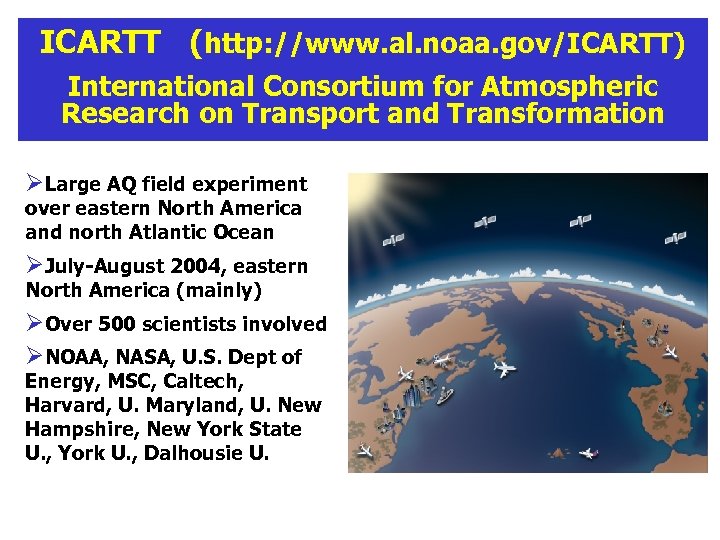 ICARTT (http://www.al.noaa.gov/ICARTT)
International Consortium for Atmospheric Research on Transport and Transformation

➢Large AQ field experiment over eastern North America and north Atlantic Ocean

➢July-August 2004, eastern North America (mainly)

➢Over 500 scientists involved

➢NOAA, NASA, U.S. Dept of Energy, MSC, Caltech, Harvard, U. Maryland, U. New Hampshire, New York State U., York U., Dalhousie U.